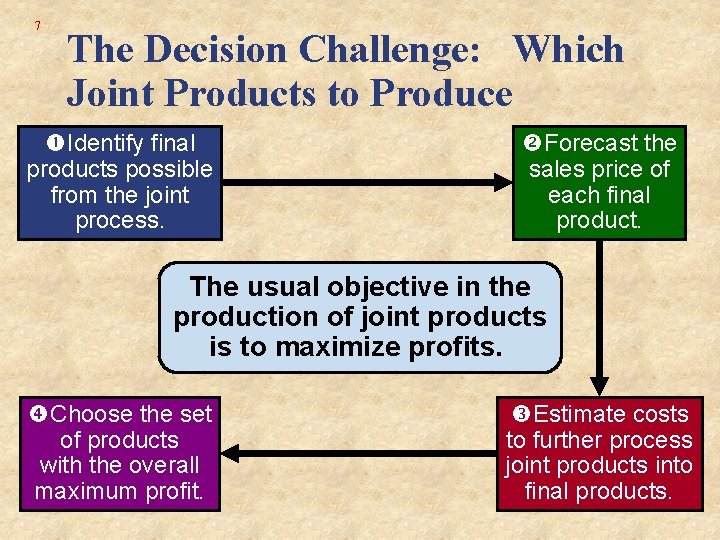 7

The Decision Challenge: Which Joint Products to Produce

❶ Identify final products possible from the joint process.

❷ Forecast the sales price of each final product.

The usual objective in the production of joint products is to maximize profits.

❹ Choose the set of products with the overall maximum profit.

❸ Estimate costs to further process joint products into final products.